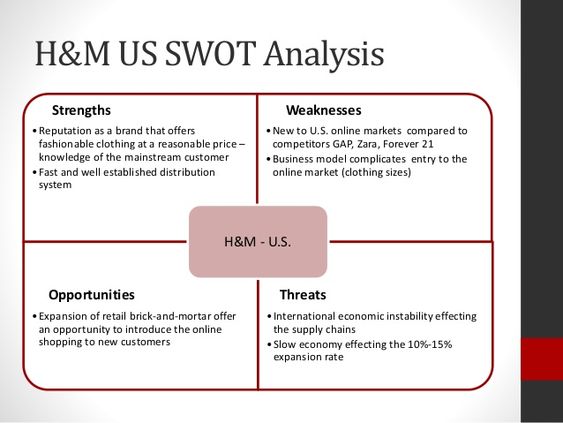 H&M US SWOT Analysis

Strengths

• Reputation as a brand that offers fashionable clothing at a reasonable price – knowledge of the mainstream customer
• Fast and well established distribution system

Weaknesses

• New to U.S. online markets compared to competitors GAP, Zara, Forever 21
• Business model complicates entry to the online market (clothing sizes)

H&M - U.S.

Opportunities

• Expansion of retail brick-and-mortar offer an opportunity to introduce the online shopping to new customers

Threats

• International economic instability effecting the supply chains
• Slow economy effecting the 10%-15% expansion rate